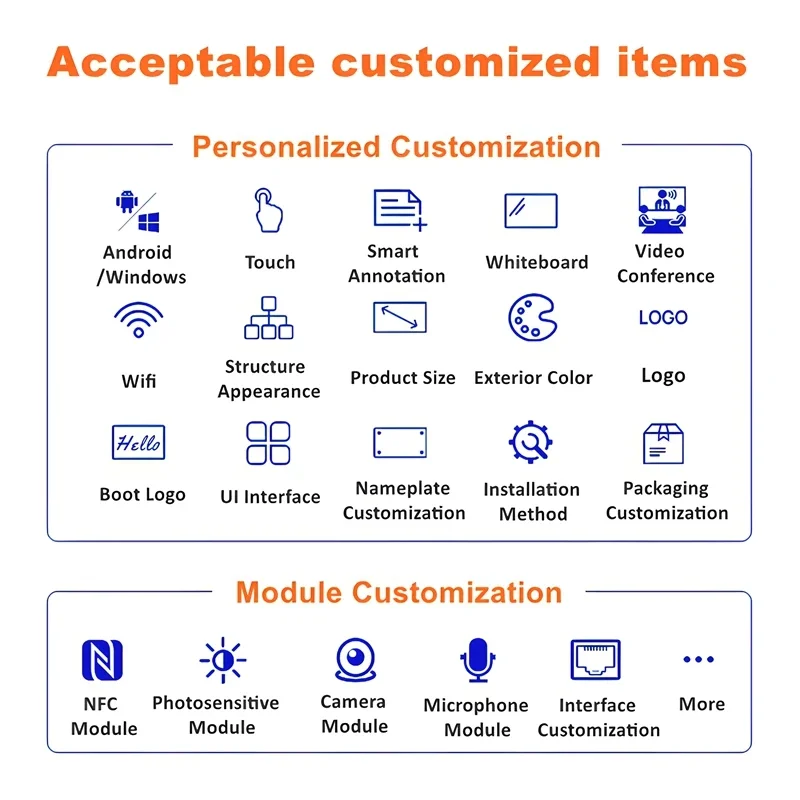 Acceptable customized items

Personalized Customization

Android /Windows

Touch

Smart Annotation

Whiteboard

Video Conference

Wifi

Structure Appearance

Product Size

Exterior Color

LOGO

Logo

Hello

Boot Logo

UI Interface

Nameplate Customization

Installation Method

Packaging Customization

Module Customization

NFC Module

Photosensitive Module

Camera Module

Microphone Module

Interface Customization

More